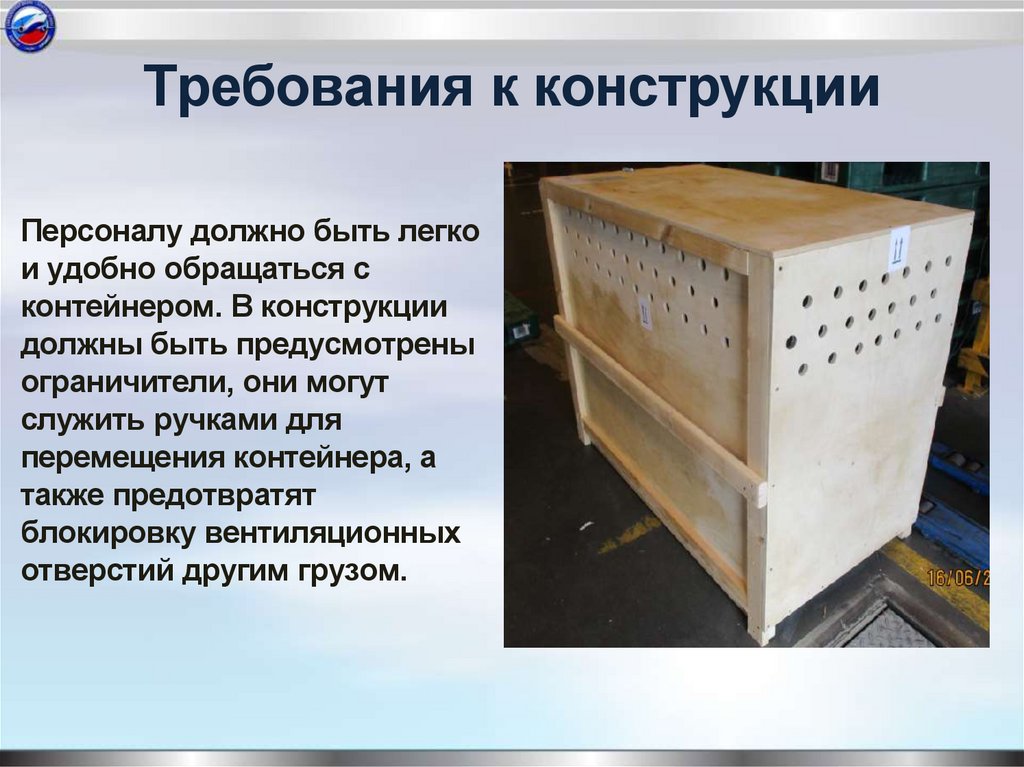 Требования к конструкции

Персоналу должно быть легко и удобно обращаться с контейнером. В конструкции должны быть предусмотрены ограничители, они могут служить ручками для перемещения контейнера, а также предотвратят блокировку вентиляционных отверстий другим грузом.

16/06/2